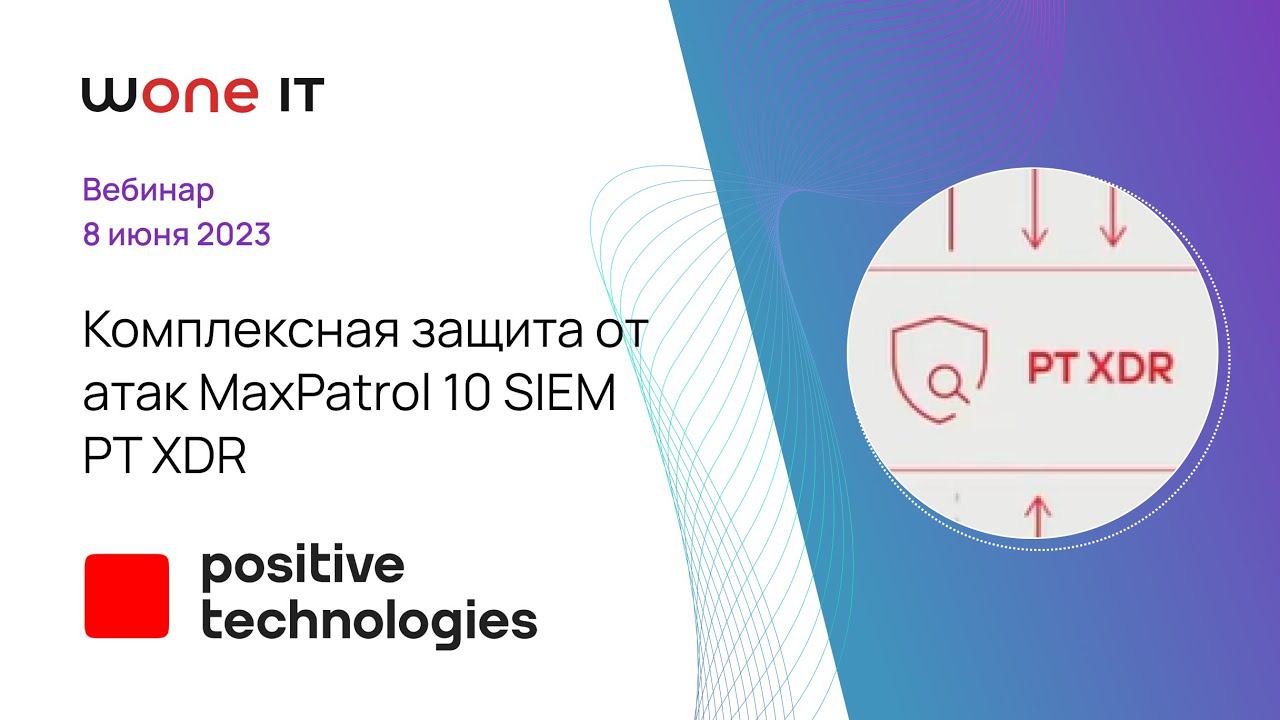 wone IT

Вебинар
8 июня 2023

Комплексная защита от атак MaxPatrol 10 SIEM PT XDR

positive technologies

PT XDR